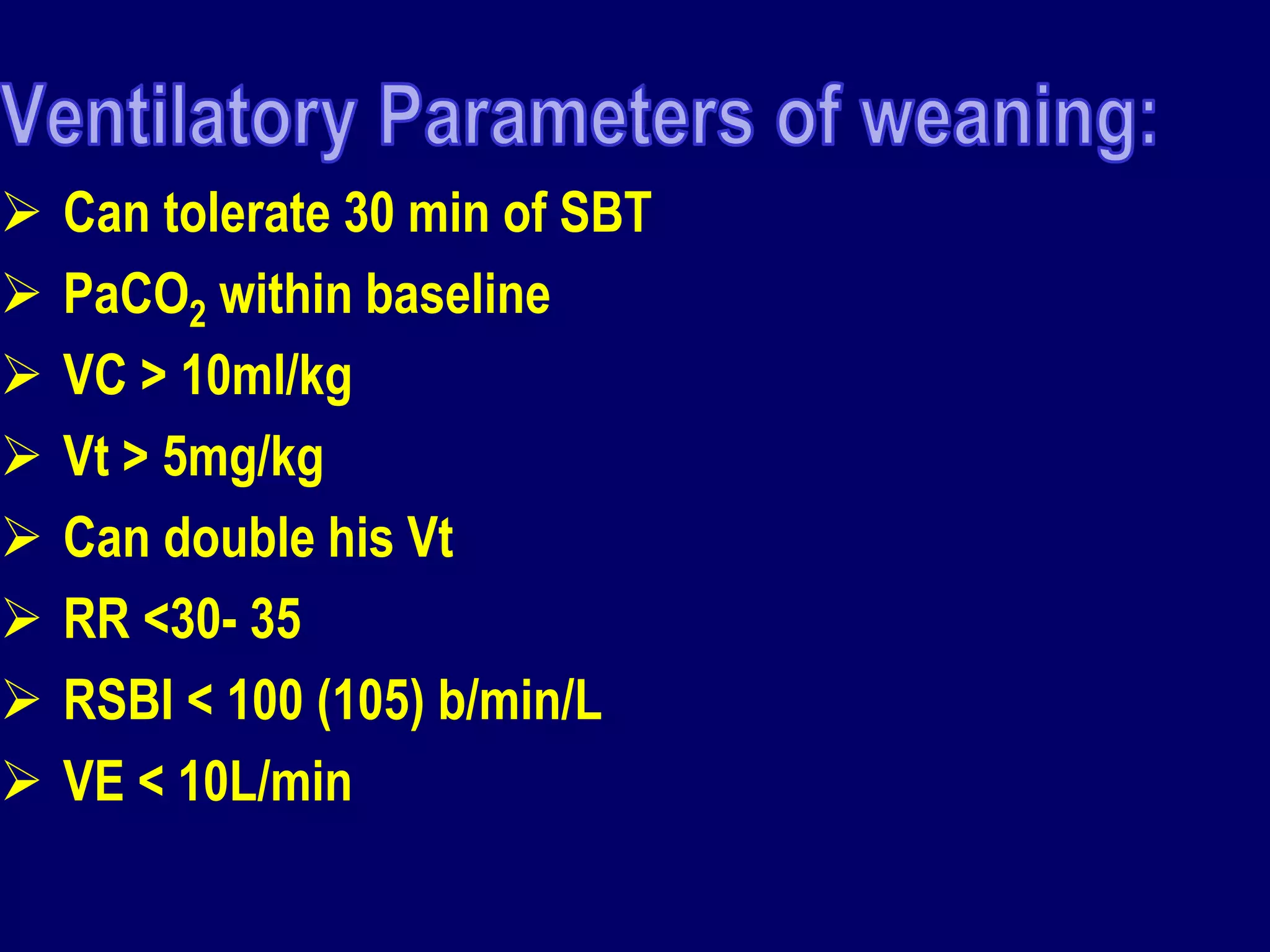 Ventilatory Parameters of weaning:

➢ Can tolerate 30 min of SBT
➢ $PaCO_2$ within baseline
➢ VC > 10ml/kg
➢ Vt > 5mg/kg
➢ Can double his Vt
➢ RR <30- 35
➢ RSBI < 100 (105) b/min/L
➢ VE < 10L/min